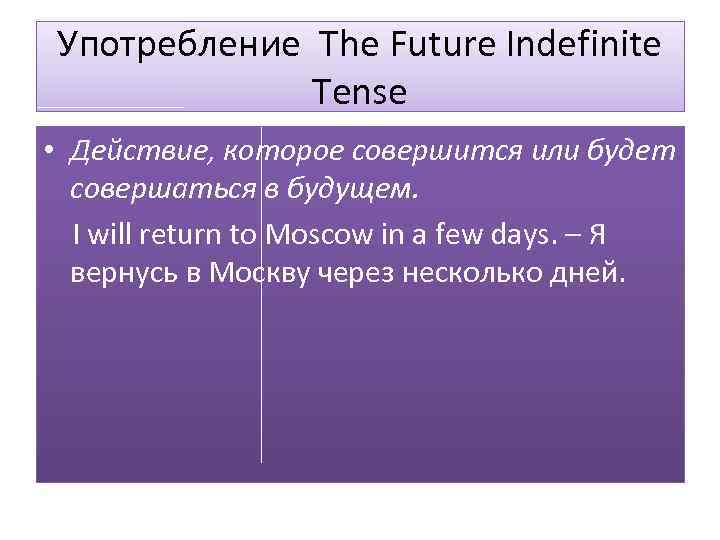 Употребление The Future Indefinite Tense

• Действие, которое совершится или будет совершаться в будущем.

I will return to Moscow in a few days. – Я вернусь в Москву через несколько дней.